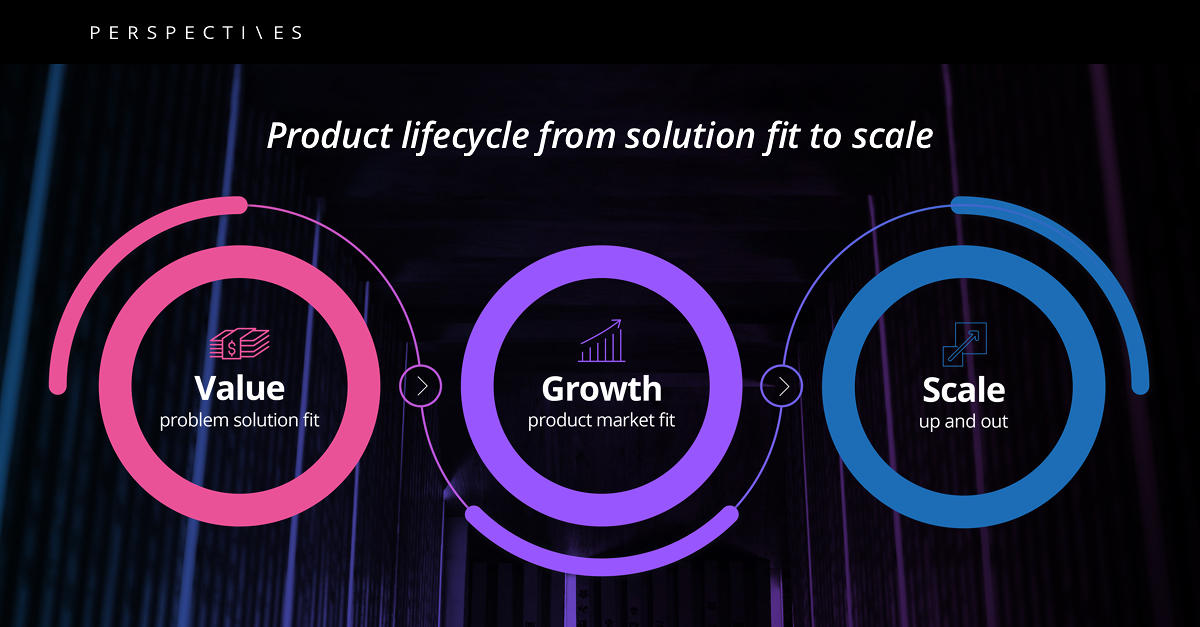 PERSPECTIVES

Product lifecycle from solution fit to scale

Value
problem solution fit

Growth
product market fit

Scale
up and out